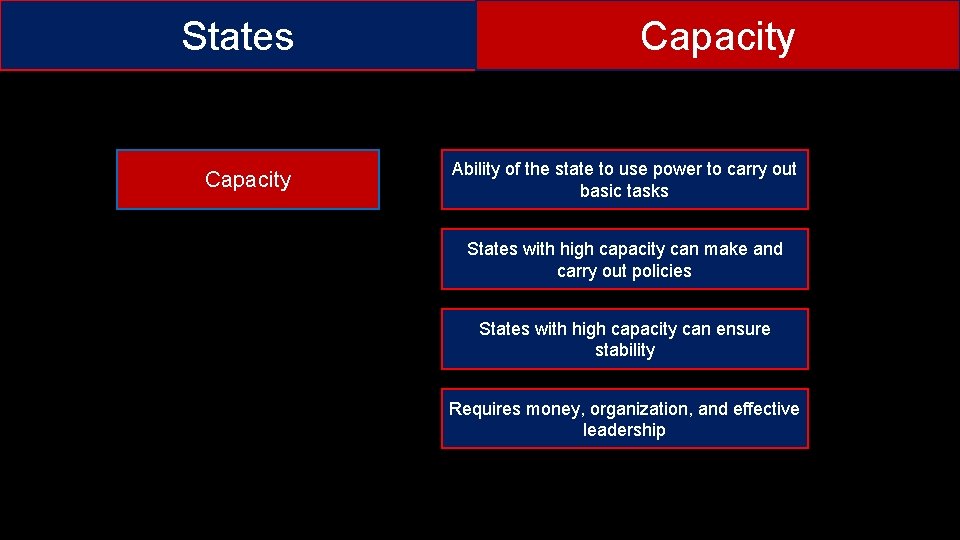 States

Capacity

Capacity

Ability of the state to use power to carry out basic tasks

States with high capacity can make and carry out policies

States with high capacity can ensure stability

Requires money, organization, and effective leadership